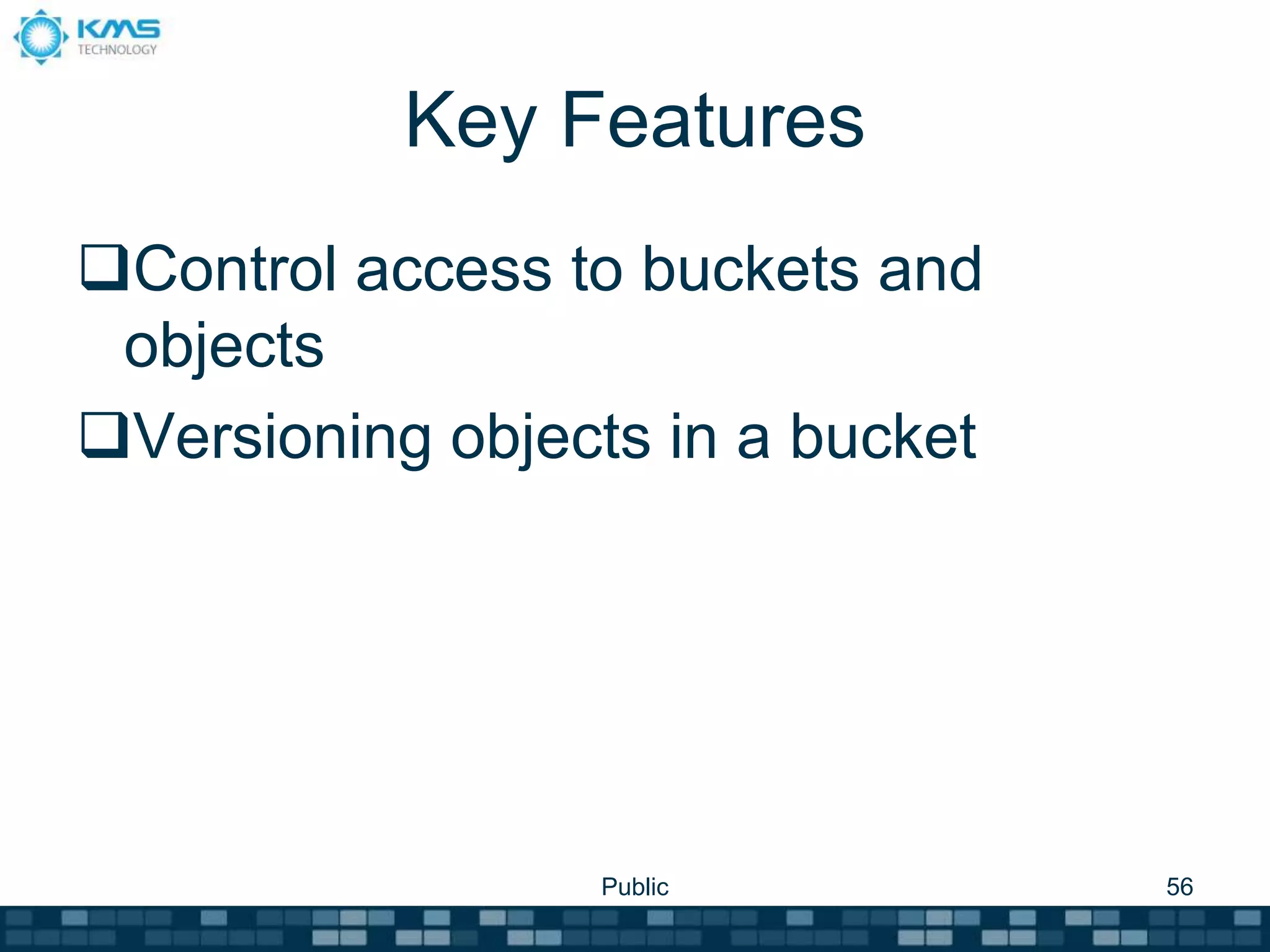 KMS TECHNOLOGY

Key Features

❑Control access to buckets and objects

❑Versioning objects in a bucket

Public

56